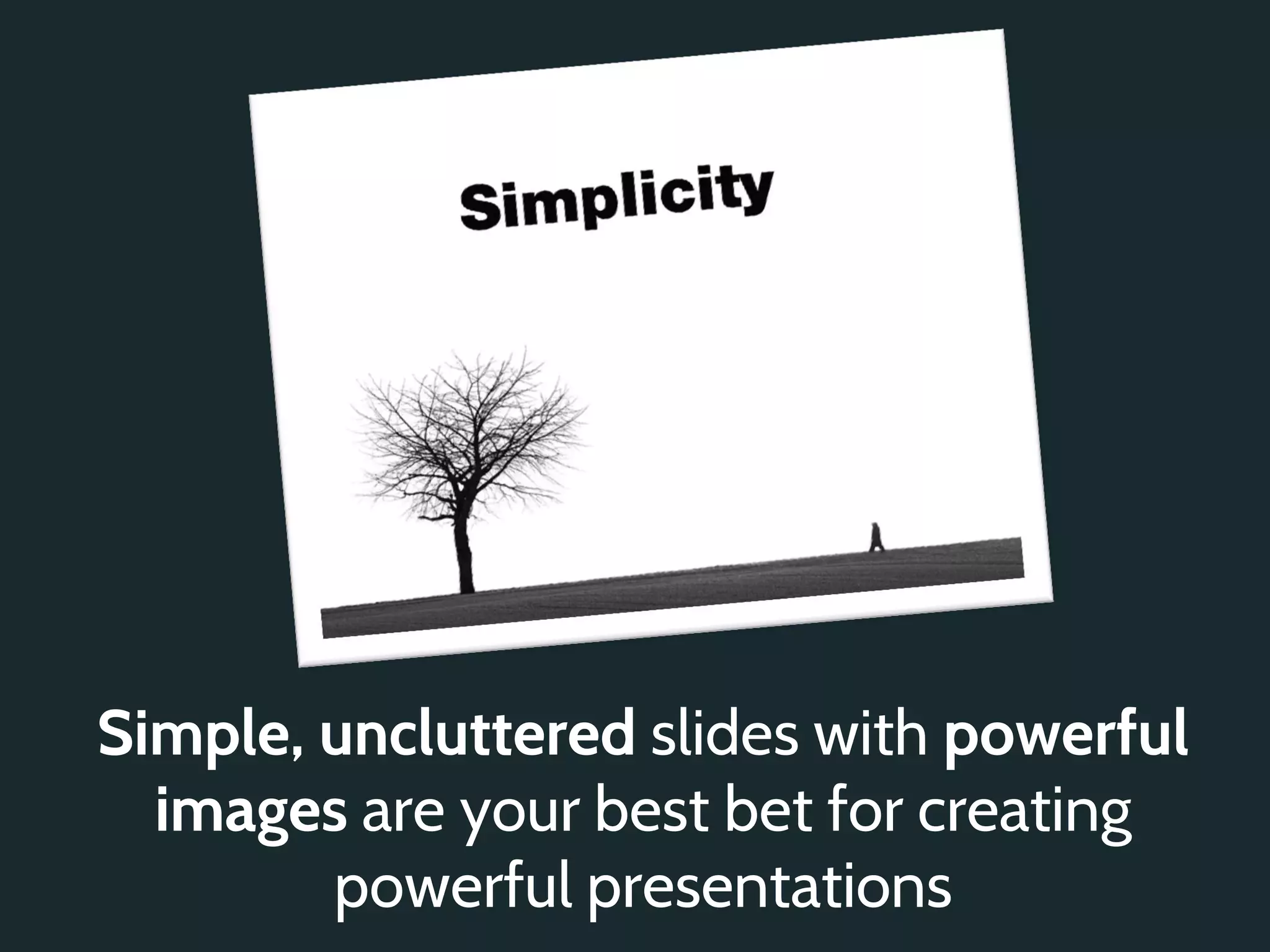 Simplicity

Simple, uncluttered slides with powerful images are your best bet for creating powerful presentations